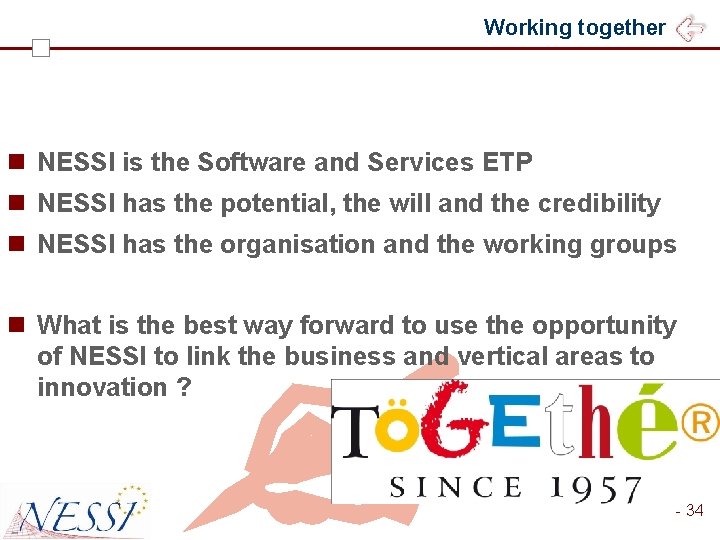 Working together

NESSI is the Software and Services ETP

NESSI has the potential, the will and the credibility

NESSI has the organisation and the working groups

What is the best way forward to use the opportunity of NESSI to link the business and vertical areas to innovation ?

TöGEthé®

SINCE 1957

NESSI

- 34